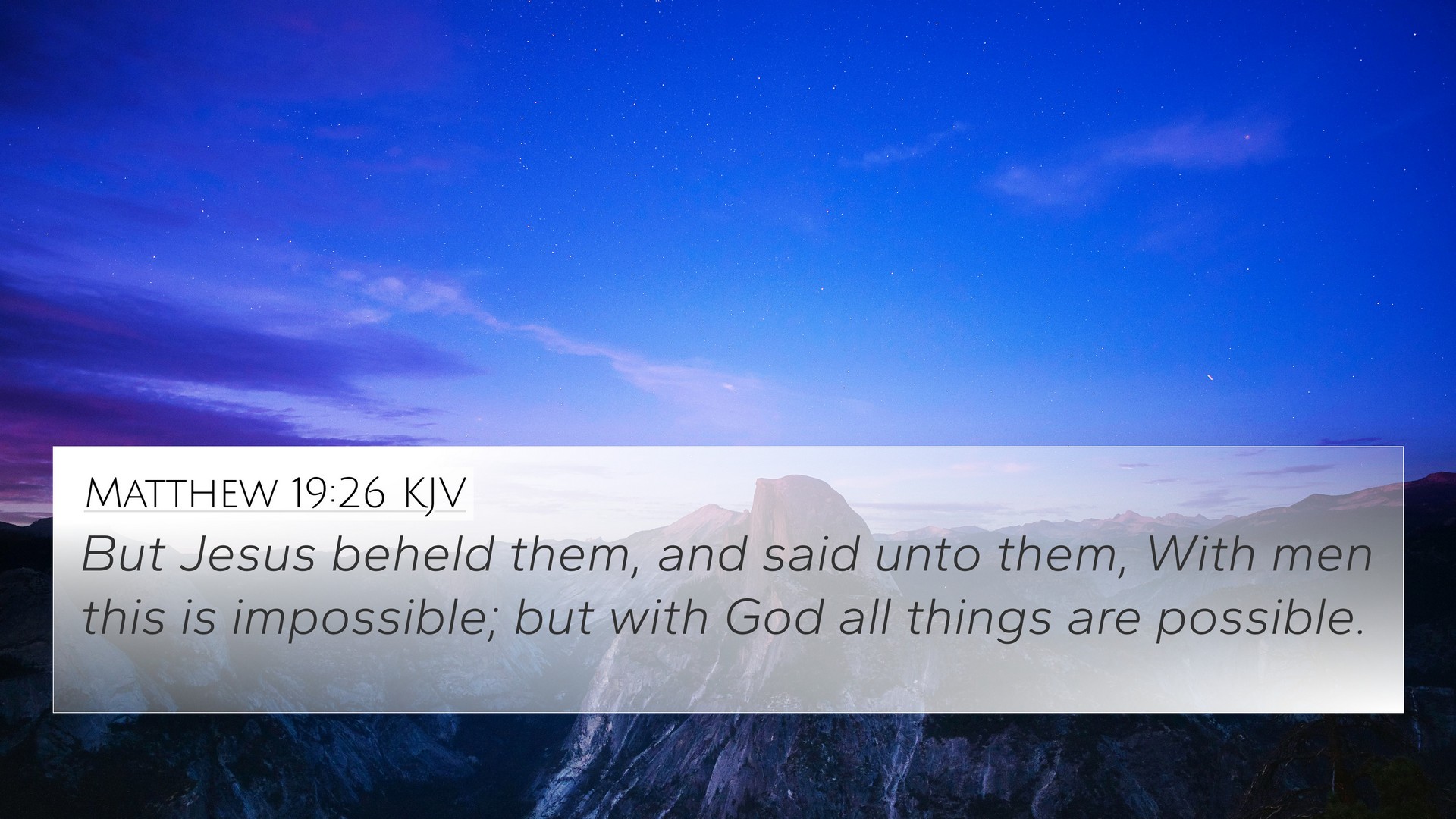 Matthew 19:26 KJV

But Jesus beheld them, and said unto them, With men this is impossible; but with God all things are possible.